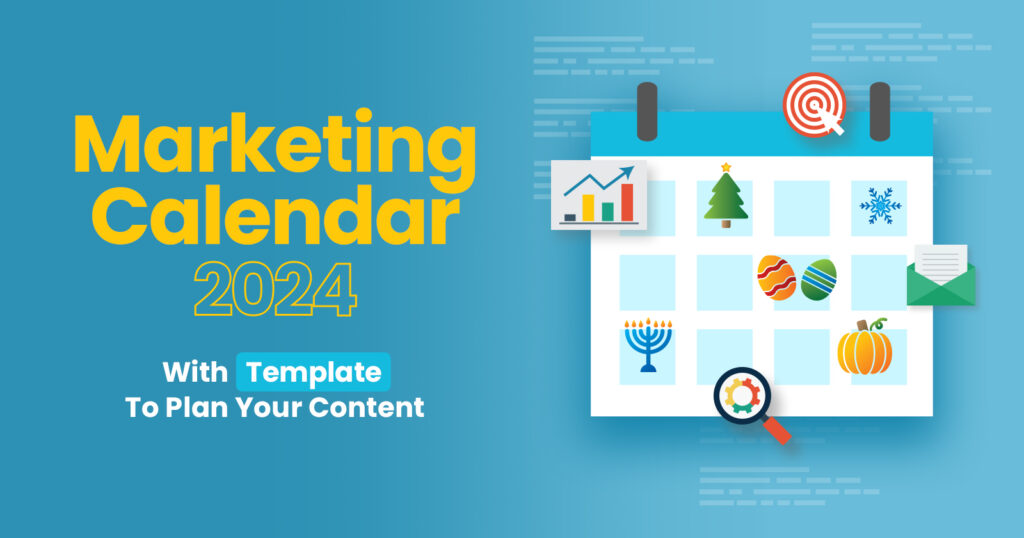 Marketing Calendar 2024

With Template To Plan Your Content